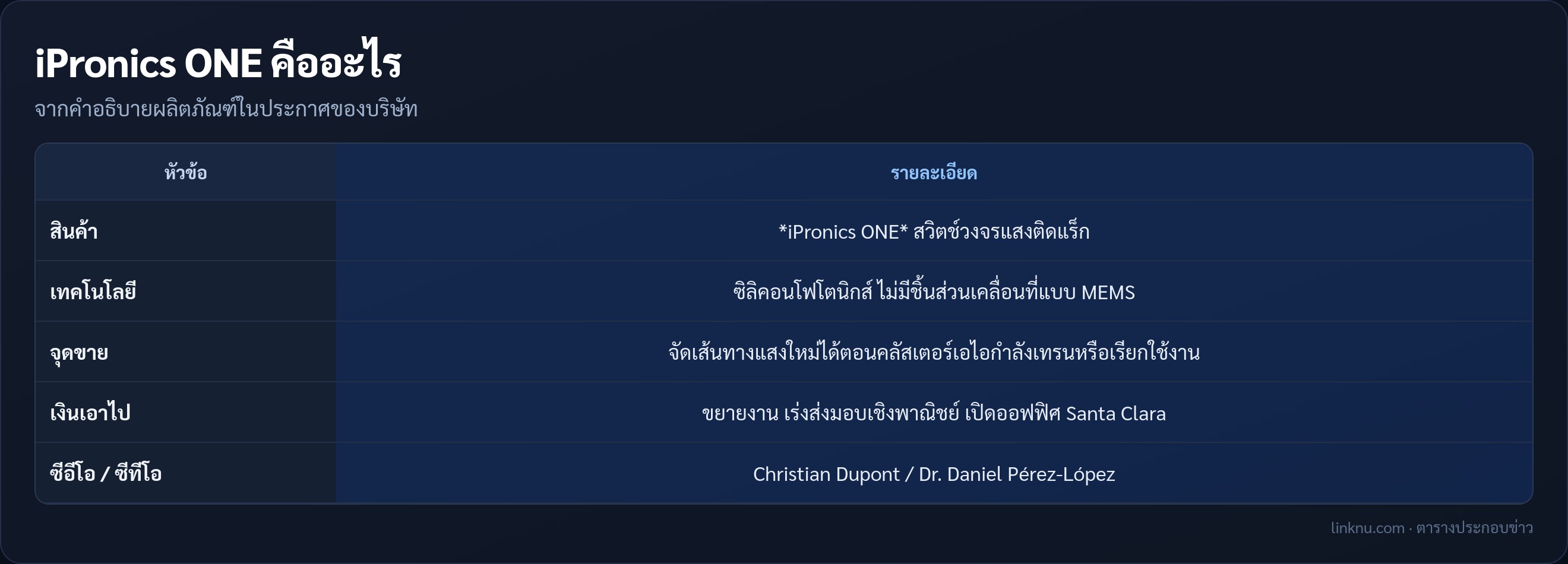 iPronics ONE คืออะไร

จากคำอธิบายผลิตภัณฑ์ในประกาศของบริษัท

| หัวข้อ | รายละเอียด |
|---|---|
| สินค้า | *iPronics ONE* สวิตช์วงจรแสงติดแร็ก |
| เทคโนโลยี | ซิลิคอนโฟโตนิกส์ ไม่มีชิ้นส่วนเคลื่อนที่แบบ MEMS |
| จุดขาย | จัดเส้นทางแสงใหม่ได้ตอนคลัสเตอร์เอไอกำลังเทรนหรือเรียกใช้งาน |
| เงินเอาไป | ขยายงาน เร่งส่งมอบเชิงพาณิชย์ เปิดออฟฟิศ Santa Clara |
| ซีอีโอ / ซีทีโอ | Christian Dupont / Dr. Daniel Pérez-López |

linknu.com · ตารางประกอบข่าว